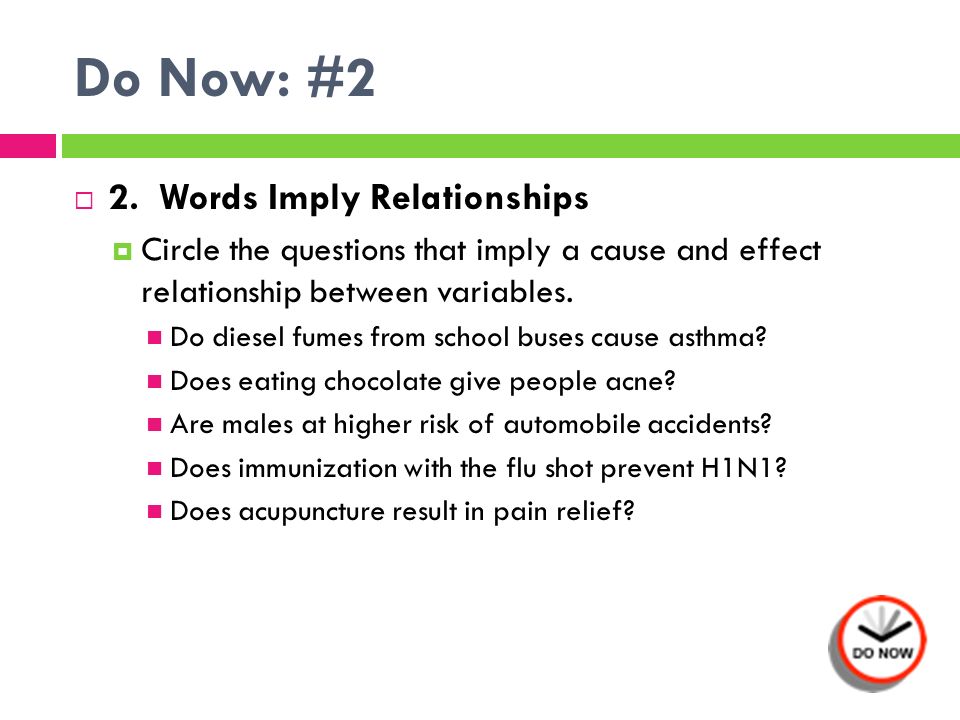 Do Now: #2

2. Words Imply Relationships

Circle the questions that imply a cause and effect relationship between variables.

Do diesel fumes from school buses cause asthma?

Does eating chocolate give people acne?

Are males at higher risk of automobile accidents?

Does immunization with the flu shot prevent H1N1?

Does acupuncture result in pain relief?

DO NOW